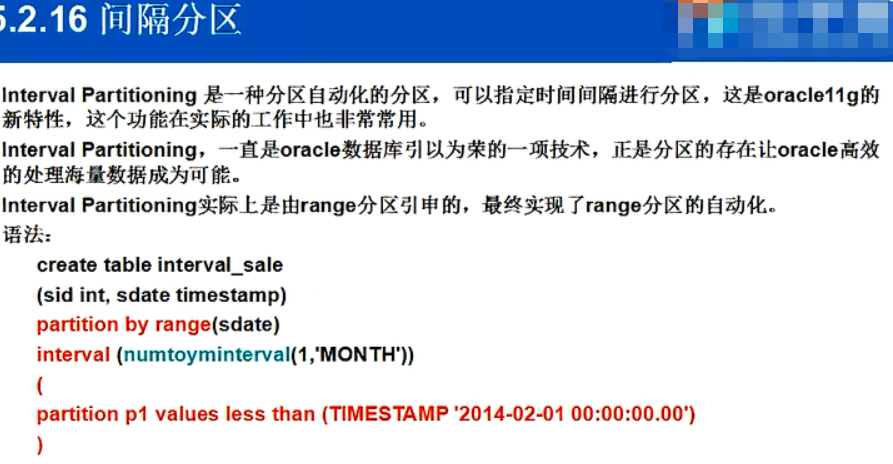 5.2.16 间隔分区

Interval Partitioning 是一种分区自动化的分区，可以指定时间间隔进行分区，这是oracle11g的新特性，这个功能在实际的工作中也非常常用。

Interval Partitioning，一直是oracle数据库引以为荣的一项技术，正是分区的存在让oracle高效的处理海量数据成为可能。

Interval Partitioning实际上是由range分区引申的，最终实现了range分区的自动化。

语法：

create table interval_sale
(sid int, sdate timestamp)
partition by range(sdate)
interval (numtoyminterval(1,'MONTH'))
(
partition p1 values less than (TIMESTAMP '2014-02-01 00:00:00.00')
)